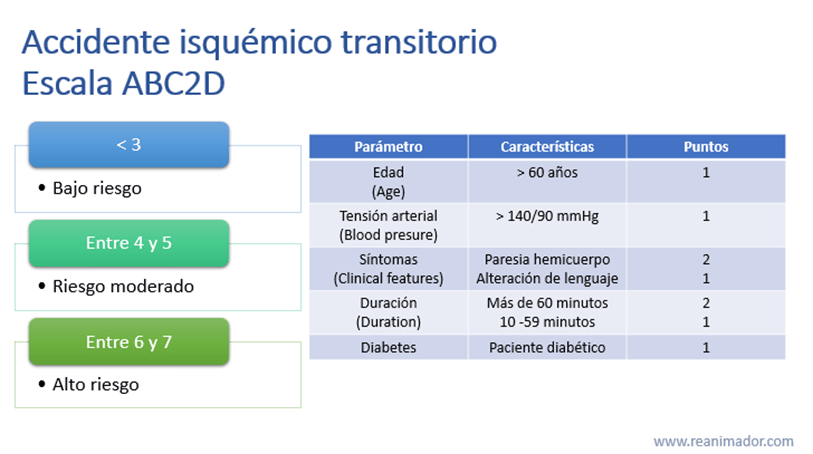 Accidente isquémico transitorio
Escala ABC2D

< 3

• Bajo riesgo

Entre 4 y 5

• Riesgo moderado

Entre 6 y 7

• Alto riesgo

| Parámetro | Características | Puntos |
|---|---|---|
| Edad (Age) | > 60 años | 1 |
| Tensión arterial (Blood presure) | > 140/90 mmHg | 1 |
| Síntomas (Clinical features) | Paresia hemicuerpo Alteración de lenguaje | 2 1 |
| Duración (Duration) | Más de 60 minutos 10 -59 minutos | 2 1 |
| Diabetes | Paciente diabético | 1 |

www.reanimador.com